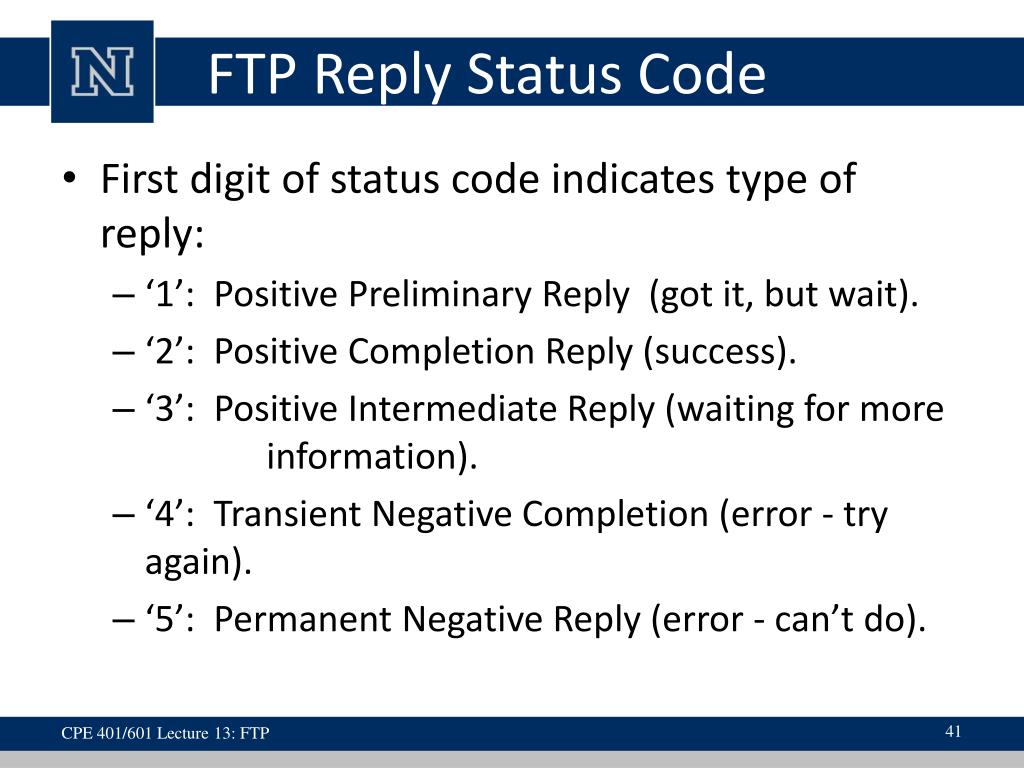 N

FTP Reply Status Code

• First digit of status code indicates type of reply:
– ‘1’: Positive Preliminary Reply (got it, but wait).
– ‘2’: Positive Completion Reply (success).
– ‘3’: Positive Intermediate Reply (waiting for more information).
– ‘4’: Transient Negative Completion (error - try again).
– ‘5’: Permanent Negative Reply (error - can’t do).

CPE 401/601 Lecture 13: FTP

41